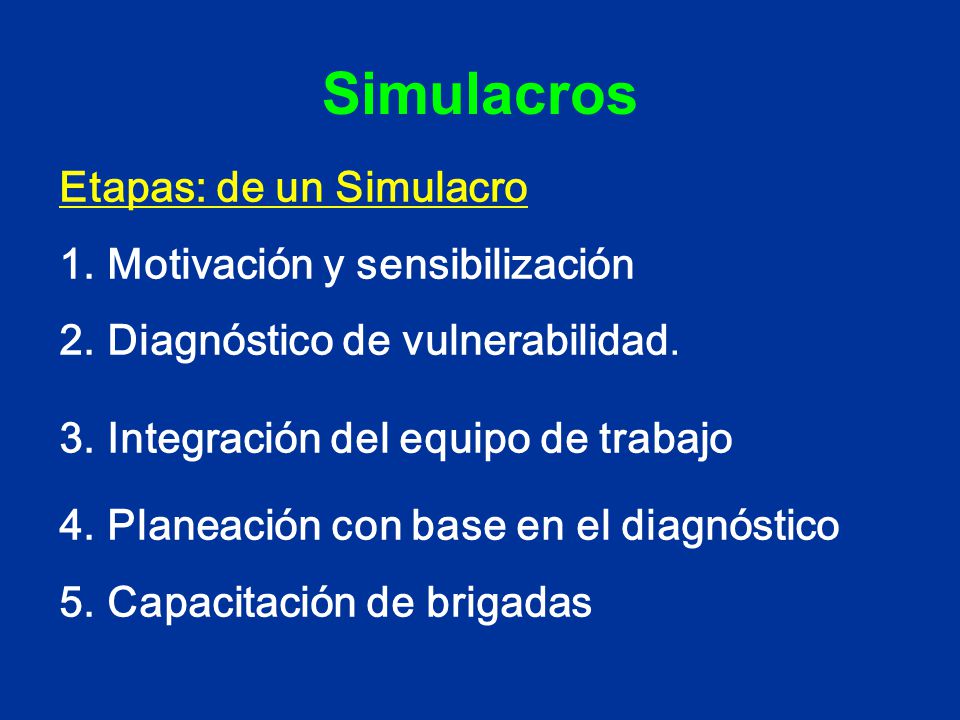 Simulacros

Etapas: de un Simulacro

1. Motivación y sensibilización

2. Diagnóstico de vulnerabilidad.

3. Integración del equipo de trabajo

4. Planeación con base en el diagnóstico

5. Capacitación de brigadas